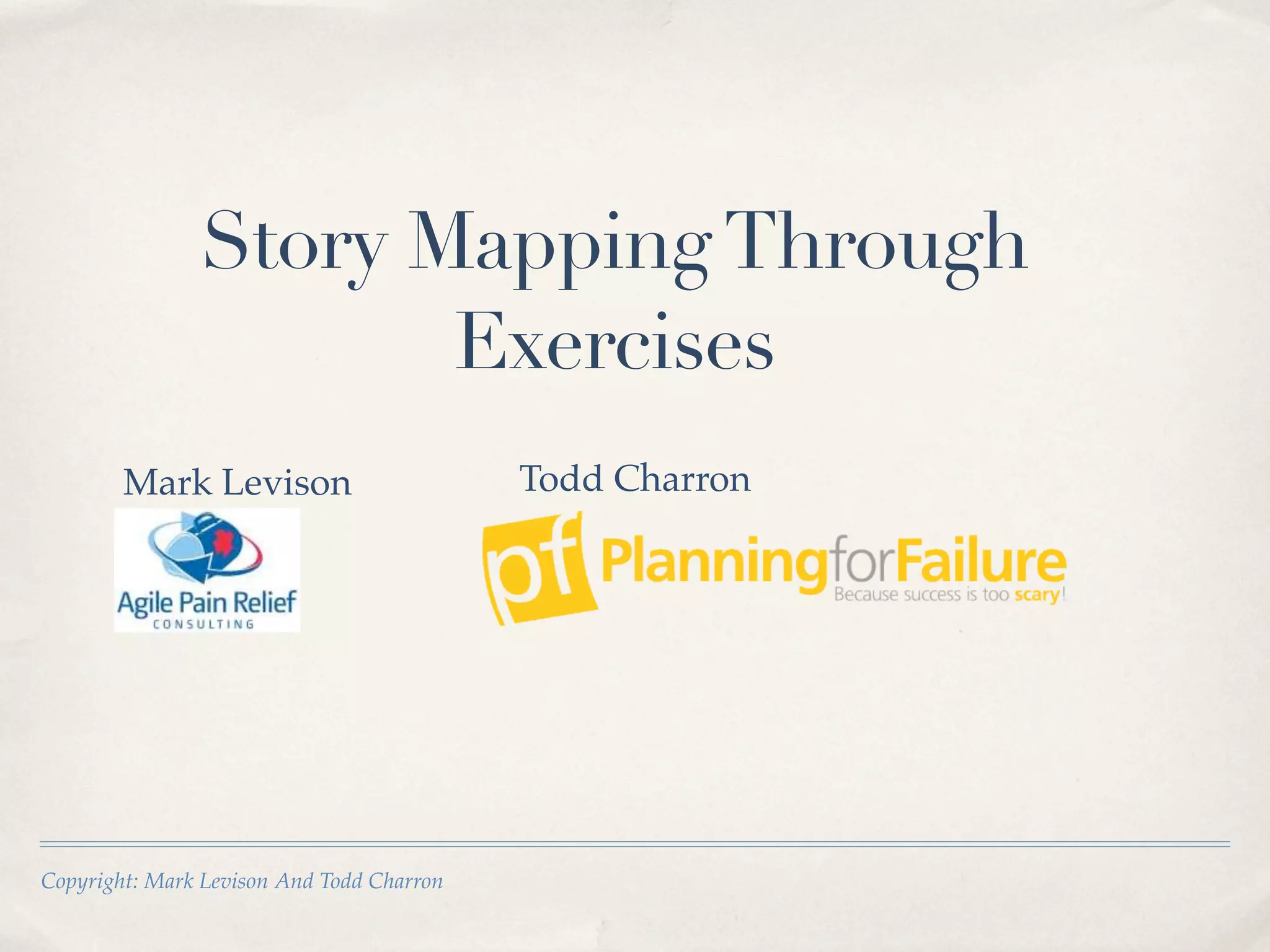 Story Mapping Through Exercises

Mark Levison

Agile Pain Relief
CONSULTING

Todd Charron

pf PlanningforFailure
Because success is too scary!

Copyright: Mark Levison And Todd Charron